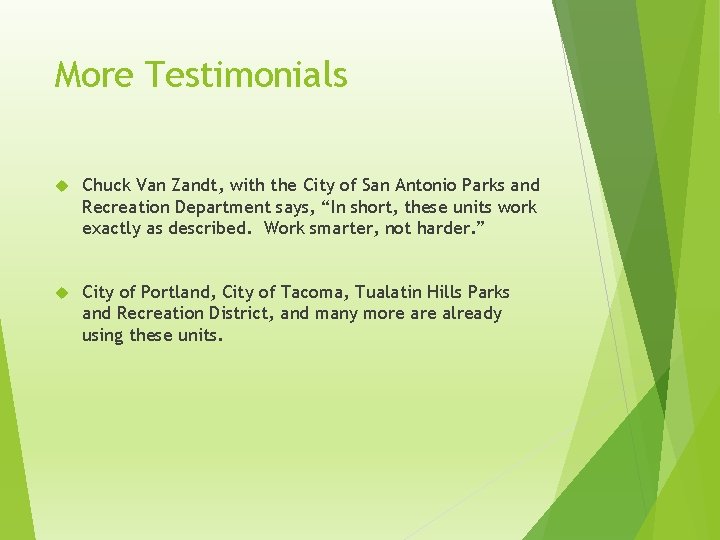 More Testimonials

Chuck Van Zandt, with the City of San Antonio Parks and Recreation Department says, “In short, these units work exactly as described.  Work smarter, not harder.”

City of Portland, City of Tacoma, Tualatin Hills Parks and Recreation District, and many more are already using these units.